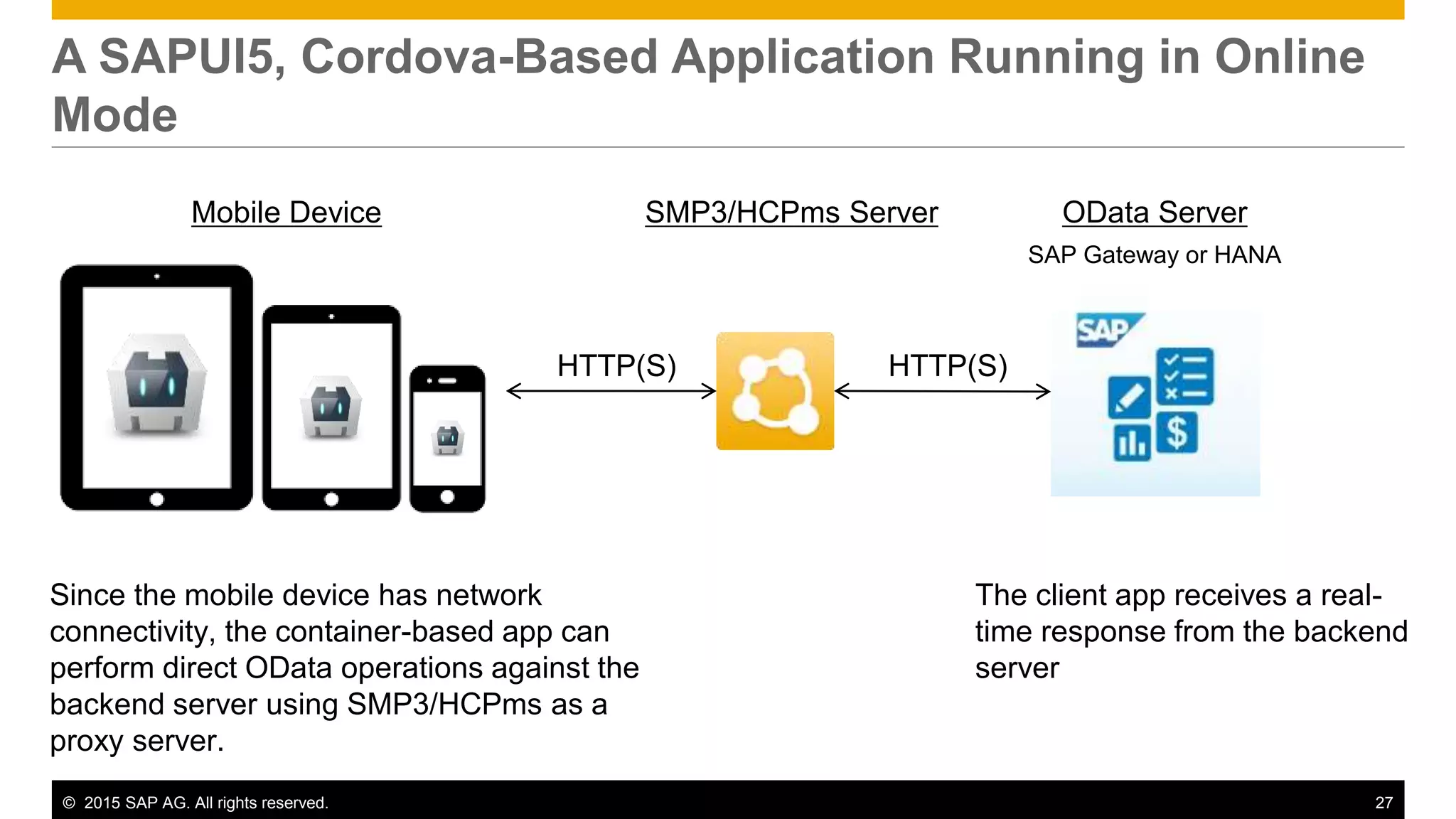 A SAPUI5, Cordova-Based Application Running in Online Mode

Mobile Device

SMP3/HCPms Server

OData Server

SAP Gateway or HANA

HTTP(S)

HTTP(S)

SAP

Since the mobile device has network connectivity, the container-based app can perform direct OData operations against the backend server using SMP3/HCPms as a proxy server.

The client app receives a real-time response from the backend server

© 2015 SAP AG. All rights reserved.

27